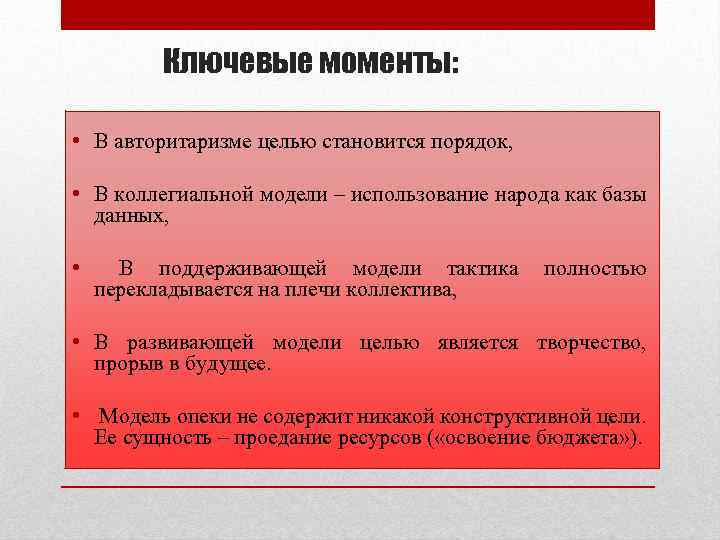 Ключевые моменты:

• В авторитаризме целью становится порядок,

• В коллегиальной модели – использование народа как базы данных,

• В поддерживающей модели тактика полностью перекладывается на плечи коллектива,

• В развивающей модели целью является творчество, прорыв в будущее.

• Модель опеки не содержит никакой конструктивной цели. Ее сущность – проедание ресурсов («освоение бюджета»).